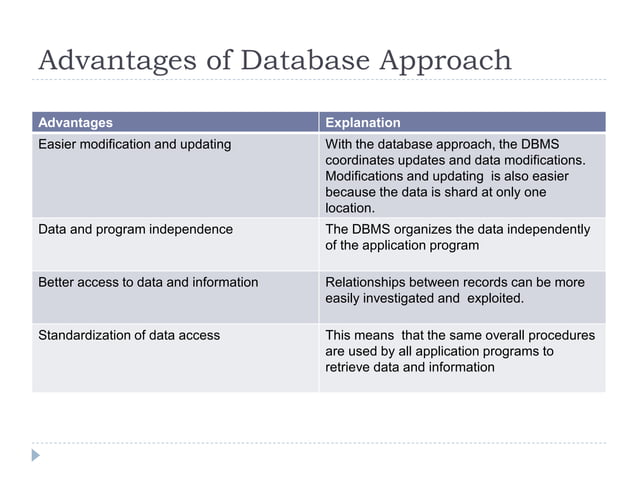 Advantages of Database Approach

| Advantages | Explanation |
|---|---|
| Easier modification and updating | With the database approach, the DBMS coordinates updates and data modifications. Modifications and updating is also easier because the data is shard at only one location. |
| Data and program independence | The DBMS organizes the data independently of the application program |
| Better access to data and information | Relationships between records can be more easily investigated and exploited. |
| Standardization of data access | This means that the same overall procedures are used by all application programs to retrieve data and information |